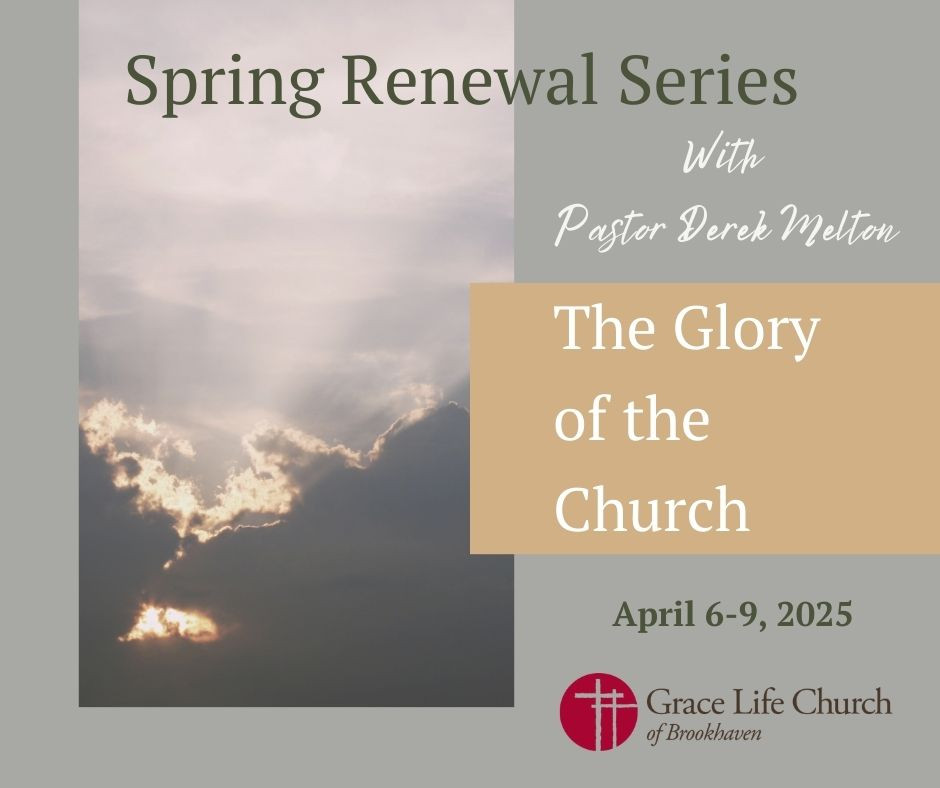 Spring Renewal Series

With
Pastor Derek Melton

The Glory of the Church

April 6-9, 2025

Grace Life Church
of Brookhaven